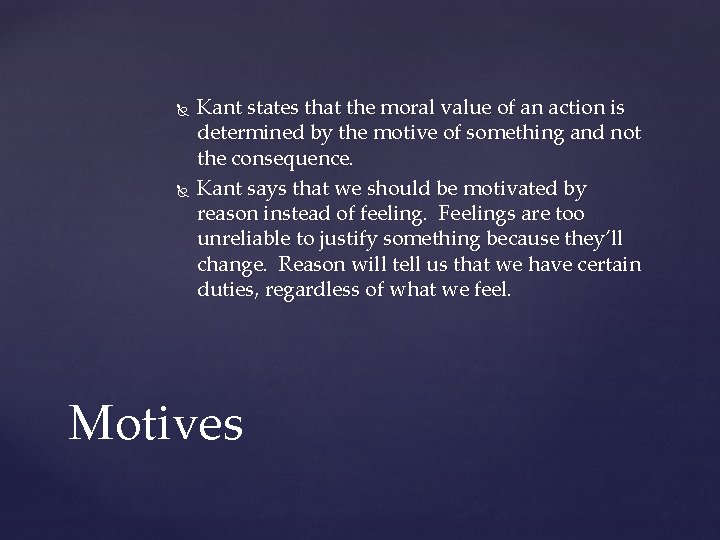 Kant states that the moral value of an action is determined by the motive of something and not the consequence.

Kant says that we should be motivated by reason instead of feeling. Feelings are too unreliable to justify something because they'll change. Reason will tell us that we have certain duties, regardless of what we feel.

Motives